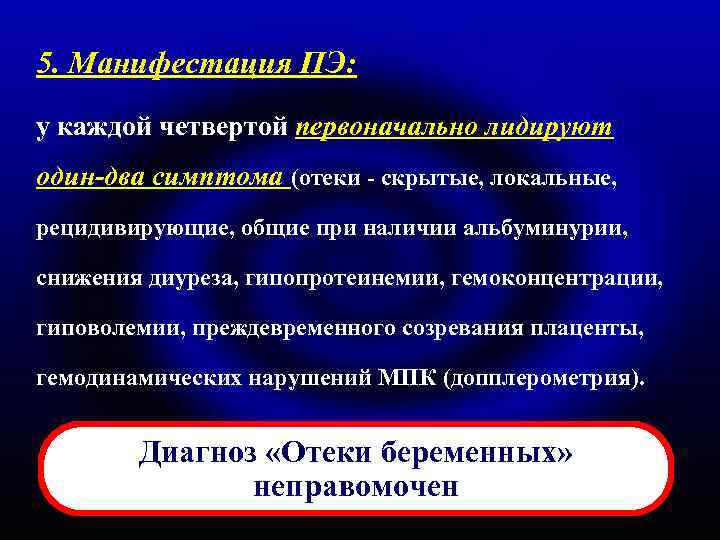 5. Манифестация ПЭ:

у каждой четвертой первоначально лидируют один-два симптома (отеки - скрытые, локальные, рецидивирующие, общие при наличии альбуминурии, снижения диуреза, гипопротеинемии, гемоконцентрации, гиповолемии, преждевременного созревания плаценты, гемодинамических нарушений МПК (допплерометрия).

Диагноз «Отеки беременных» неправомочен